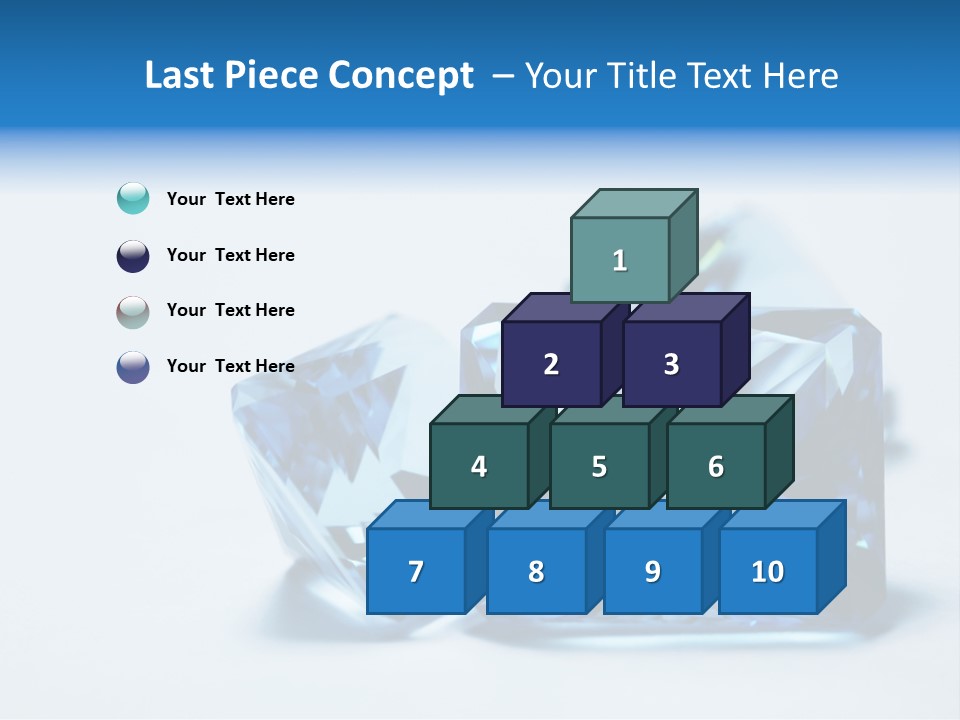 Last Piece Concept – Your Title Text Here

Your Text Here

Your Text Here

Your Text Here

Your Text Here

1

2

3

4

5

6

7

8

9

10